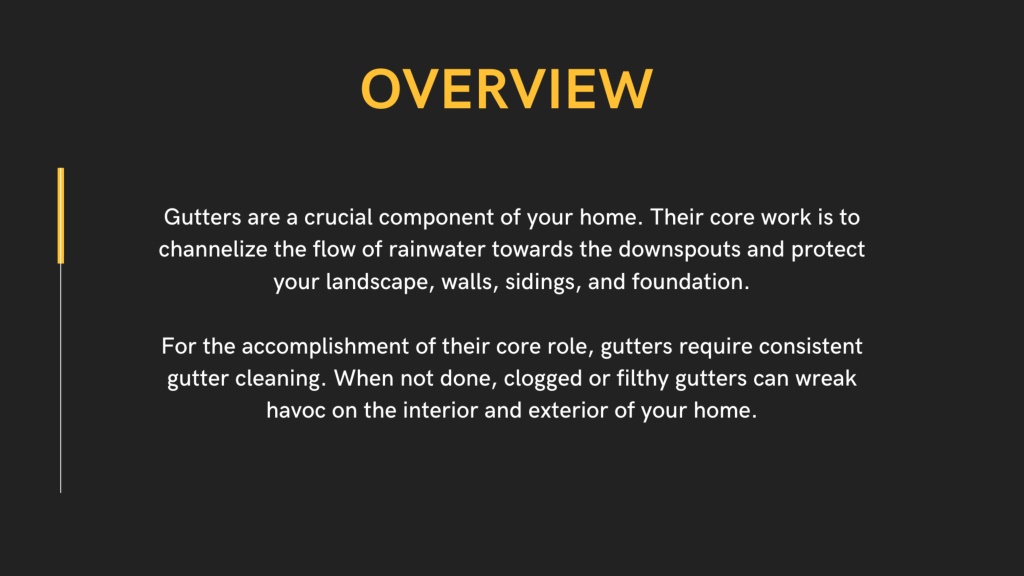 OVERVIEW

Gutters are a crucial component of your home. Their core work is to channelize the flow of rainwater towards the downspouts and protect your landscape, walls, sidings, and foundation.

For the accomplishment of their core role, gutters require consistent gutter cleaning. When not done, clogged or filthy gutters can wreak havoc on the interior and exterior of your home.